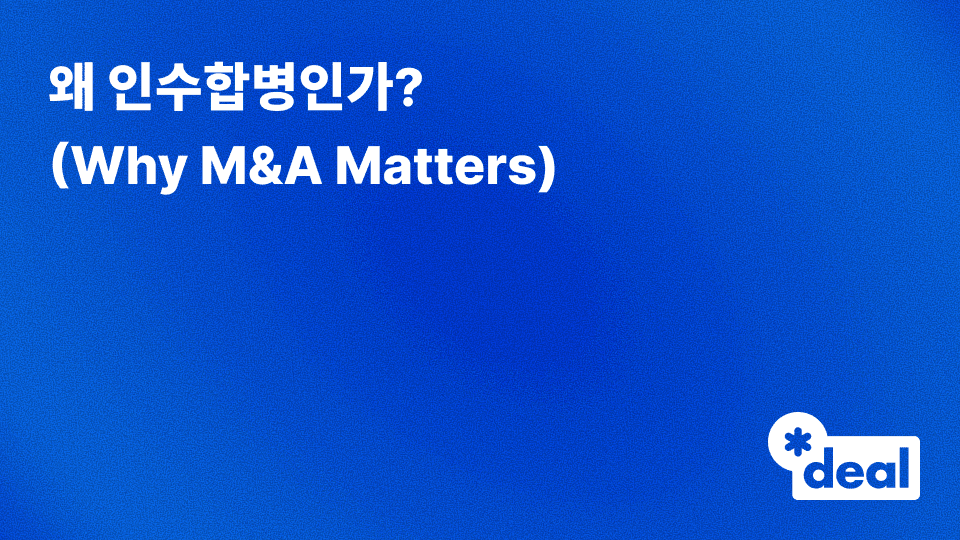 왜 인수합병인가?
(Why M&A Matters)

*deal